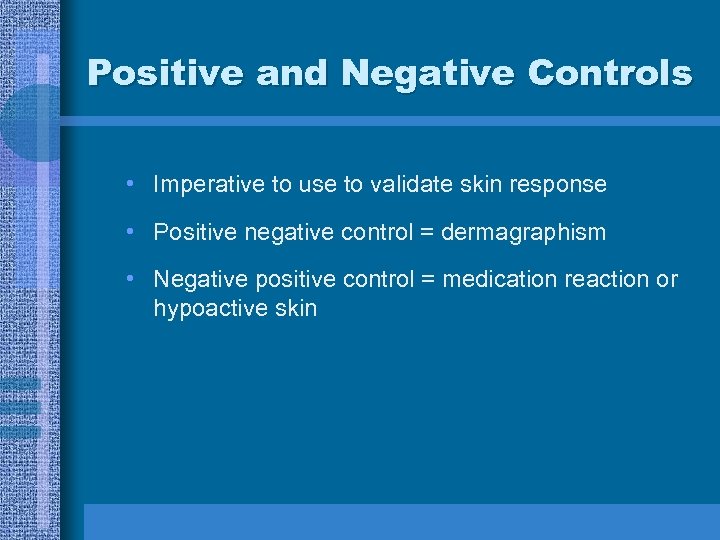 Positive and Negative Controls

• Imperative to use to validate skin response

• Positive negative control = dermagraphism

• Negative positive control = medication reaction or hypoactive skin